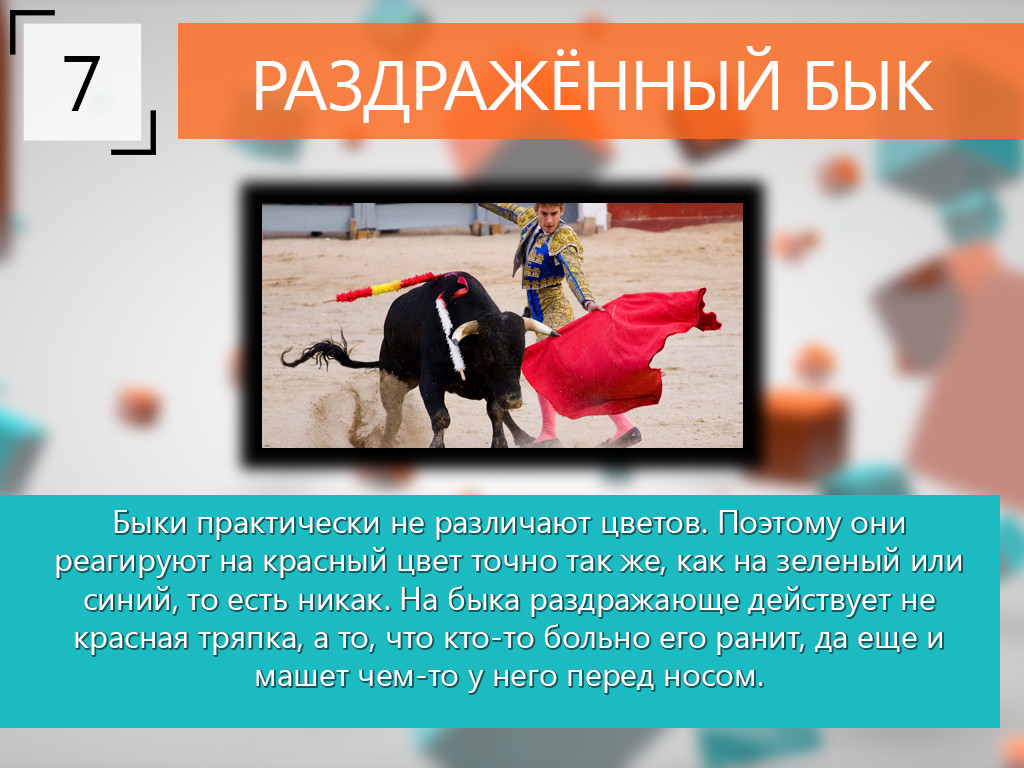 7

РАЗДРАЖЁННЫЙ БЫК

Быки практически не различают цветов. Поэтому они реагируют на красный цвет точно так же, как на зеленый или синий, то есть никак. На быка раздражающе действует не красная тряпка, а то, что кто-то больно его ранит, да еще и машет чем-то у него перед носом.